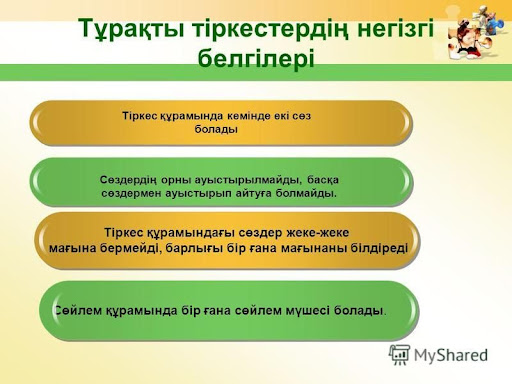 Тұрақты тіркестердің негізгі белгілері

Тіркес құрамында кемінде екі сөз болады

Сөздердің орны ауыстырылмайды, басқа сөздермен ауыстырып айтуға болмайды.

Тіркес құрамындағы сөздер жеке-жеке мағына бермейді, барлығы бір ғана мағынаны білдіреді

Сөйлем құрамында бір ғана сөйлем мүшесі болады.

MyShared